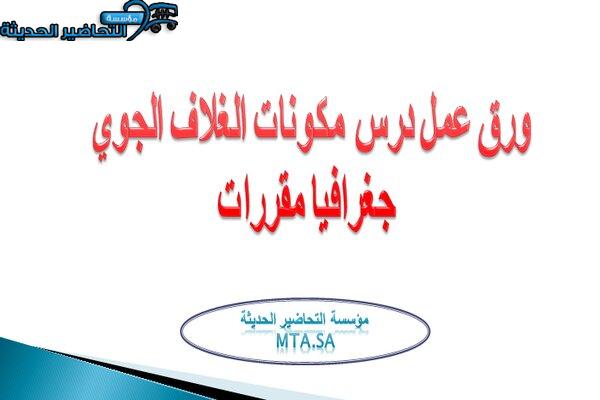 مؤسسة التحاضير الحديثة

ورق عمل درس مكونات الغلاف الجوي
جغرافيا مقررات

مؤسسة التحاضير الحديثة
MTA.SA